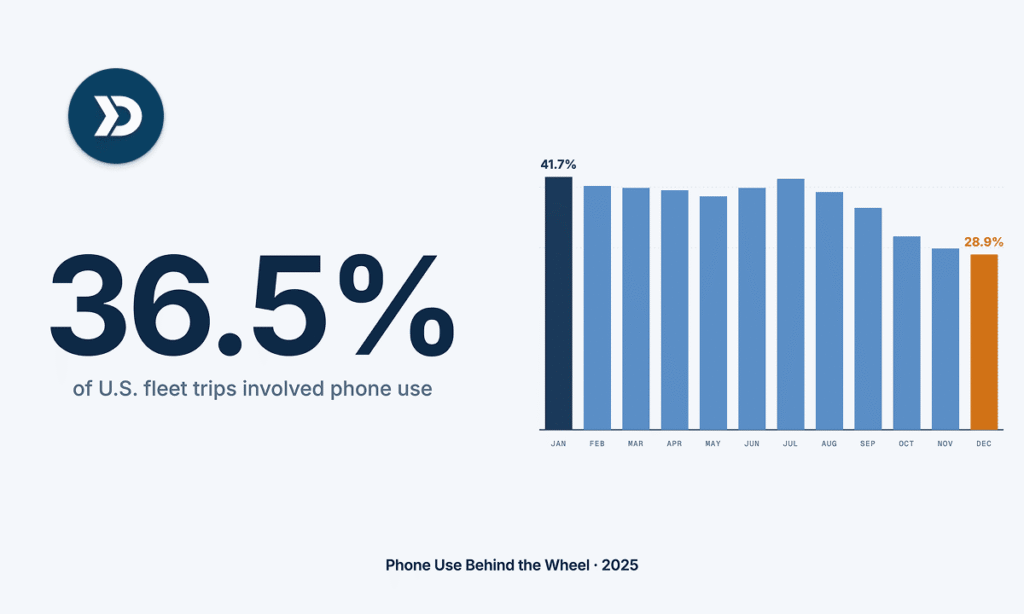 36.5%

of U.S. fleet trips involved phone use

41.7%

28.9%

JAN FEB MAR APR MAY JUN JUL AUG SEP OCT NOV DEC

Phone Use Behind the Wheel · 2025